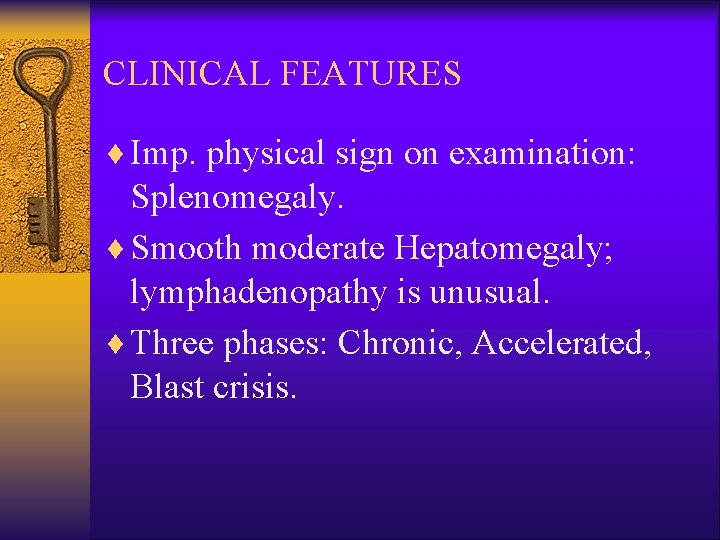 CLINICAL FEATURES

♦ Imp. physical sign on examination: Splenomegaly.

♦ Smooth moderate Hepatomegaly; lymphadenopathy is unusual.

♦ Three phases: Chronic, Accelerated, Blast crisis.